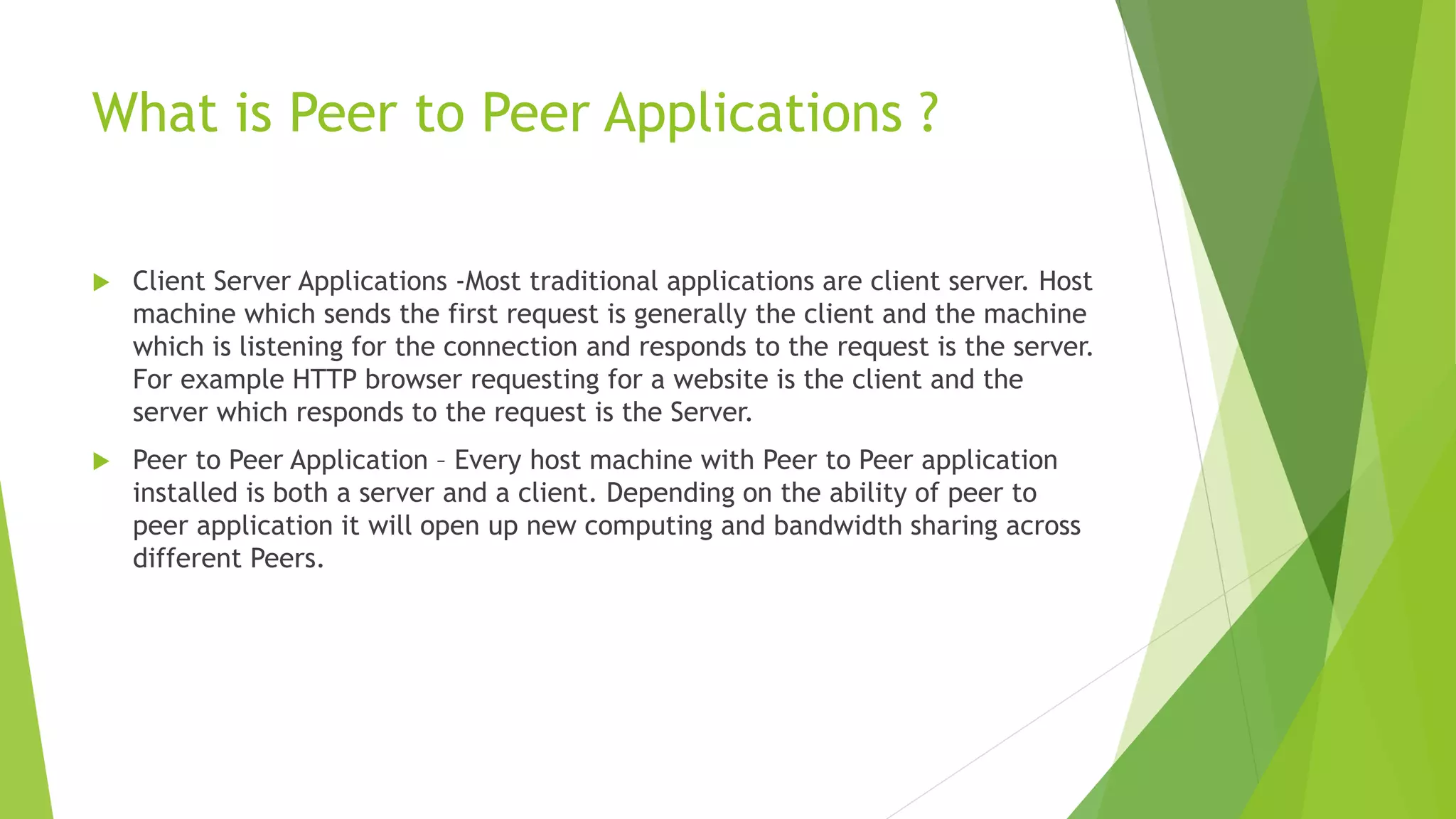 What is Peer to Peer Applications ?

Client Server Applications -Most traditional applications are client server. Host machine which sends the first request is generally the client and the machine which is listening for the connection and responds to the request is the server. For example HTTP browser requesting for a website is the client and the server which responds to the request is the Server.

Peer to Peer Application – Every host machine with Peer to Peer application installed is both a server and a client. Depending on the ability of peer to peer application it will open up new computing and bandwidth sharing across different Peers.